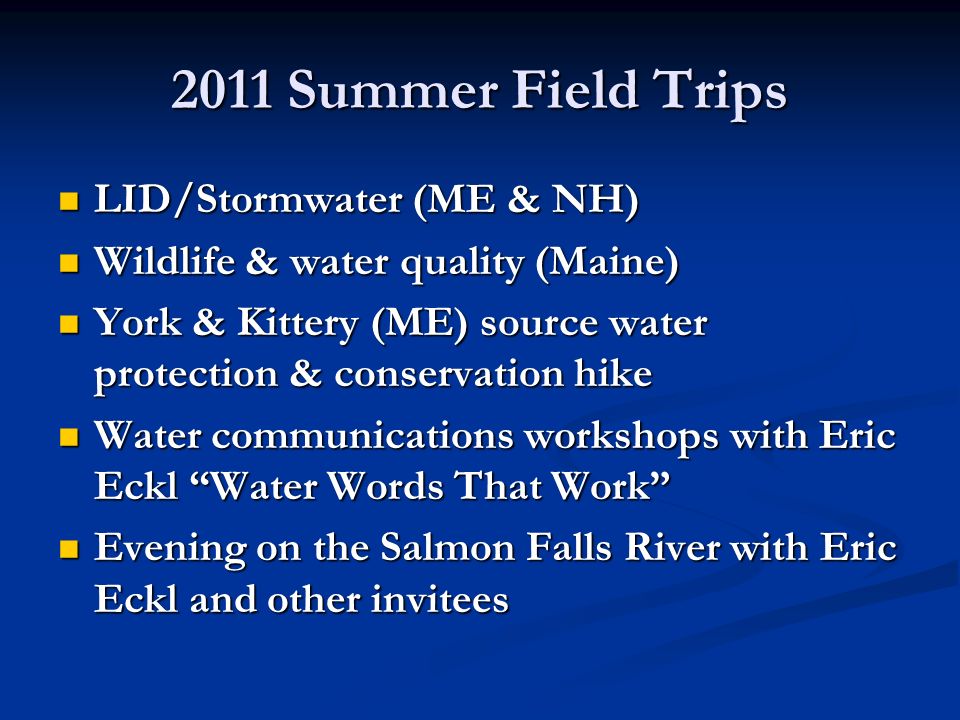 2011 Summer Field Trips

- LID/Stormwater (ME & NH)
- Wildlife & water quality (Maine)
- York & Kittery (ME) source water protection & conservation hike
- Water communications workshops with Eric Eckl “Water Words That Work”
- Evening on the Salmon Falls River with Eric Eckl and other invitees